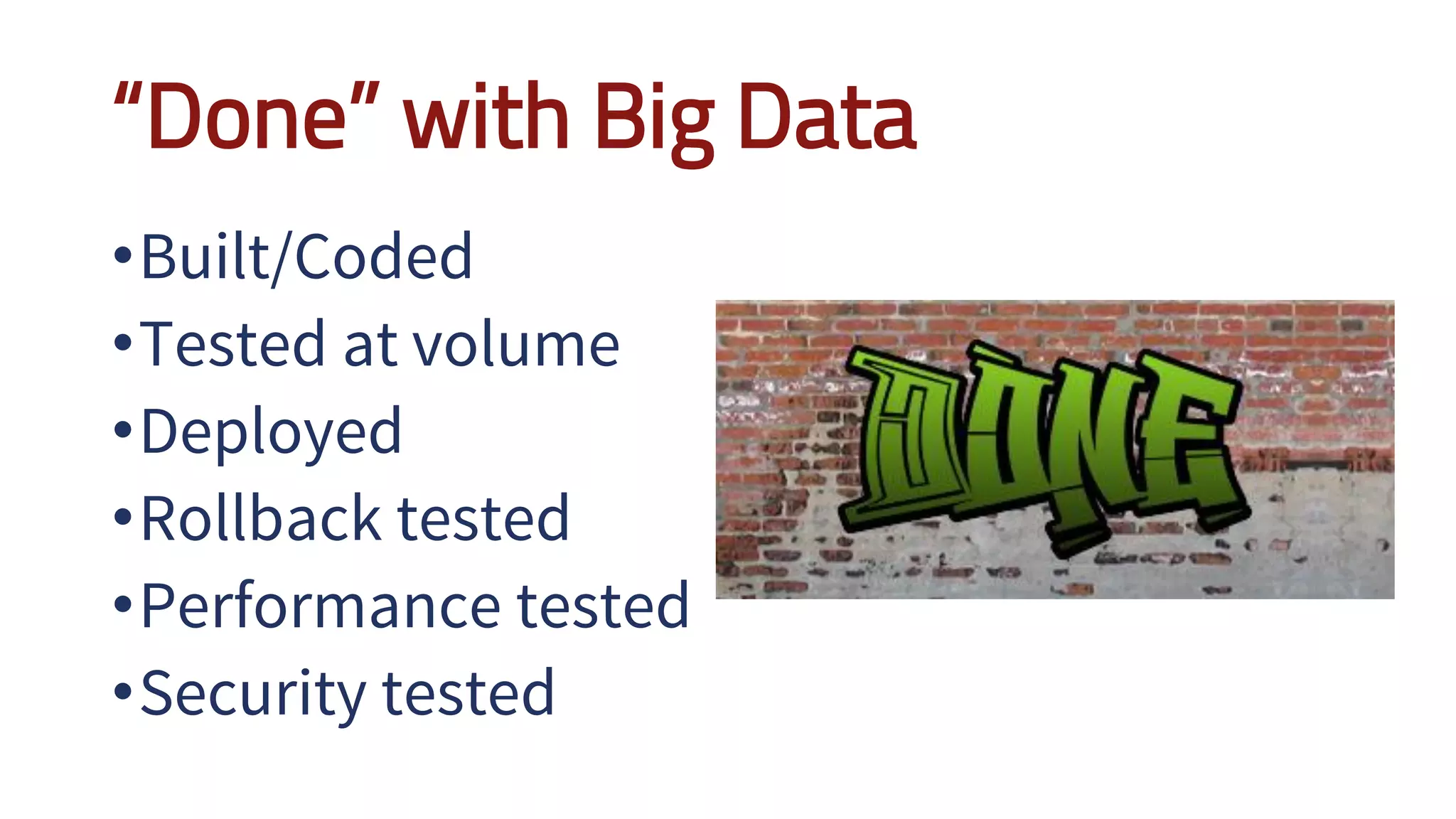 “Done” with Big Data

• Built/Coded
• Tested at volume
• Deployed
• Rollback tested
• Performance tested
• Security tested

DONE